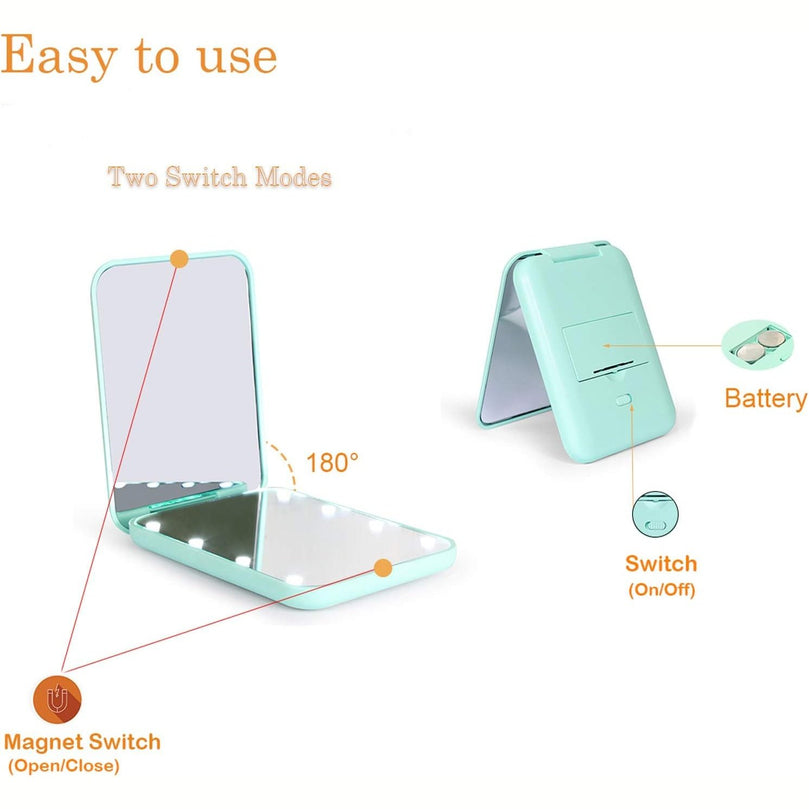 Easy to use

Two Switch Modes

180°

Battery

Switch
(On/Off)

Magnet Switch
(Open/Close)